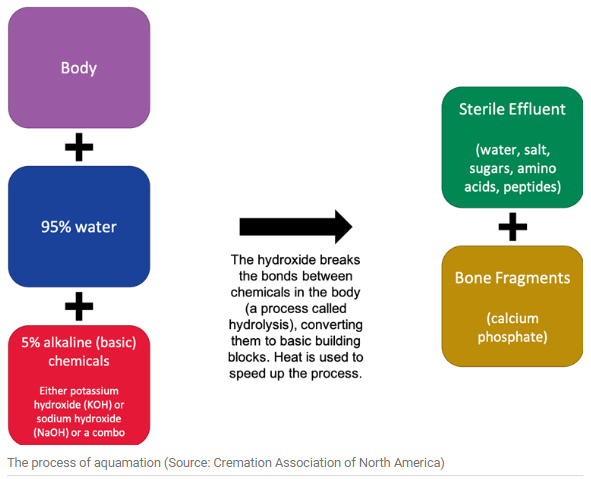 Body

+

95% water

+

5% alkaline (basic) chemicals

Either potassium hydroxide (KOH) or sodium hydroxide (NaOH) or a combo

The hydroxide breaks the bonds between chemicals in the body (a process called hydrolysis), converting them to basic building blocks. Heat is used to speed up the process.

Sterile Effluent

(water, salt, sugars, amino acids, peptides)

+

Bone Fragments

(calcium phosphate)

The process of aquamation (Source: Cremation Association of North America)